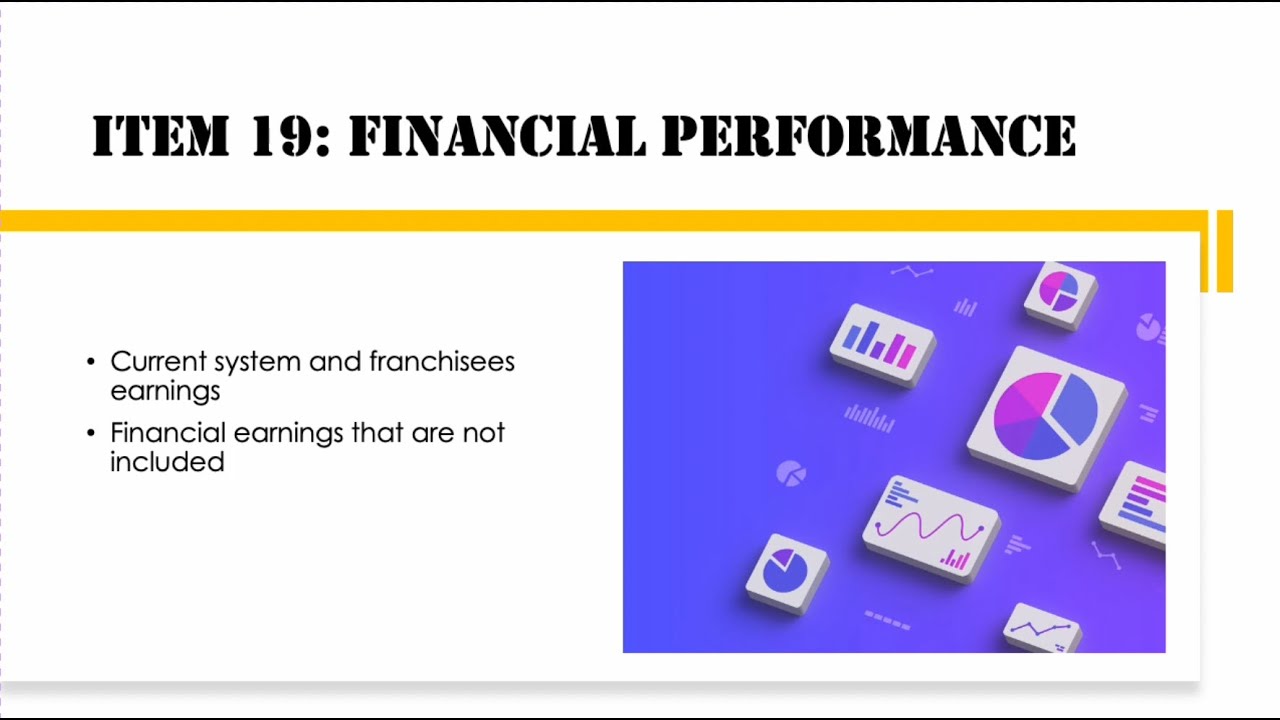 ITEM 19: FINANCIAL PERFORMANCE

• Current system and franchisees earnings
• Financial earnings that are not included